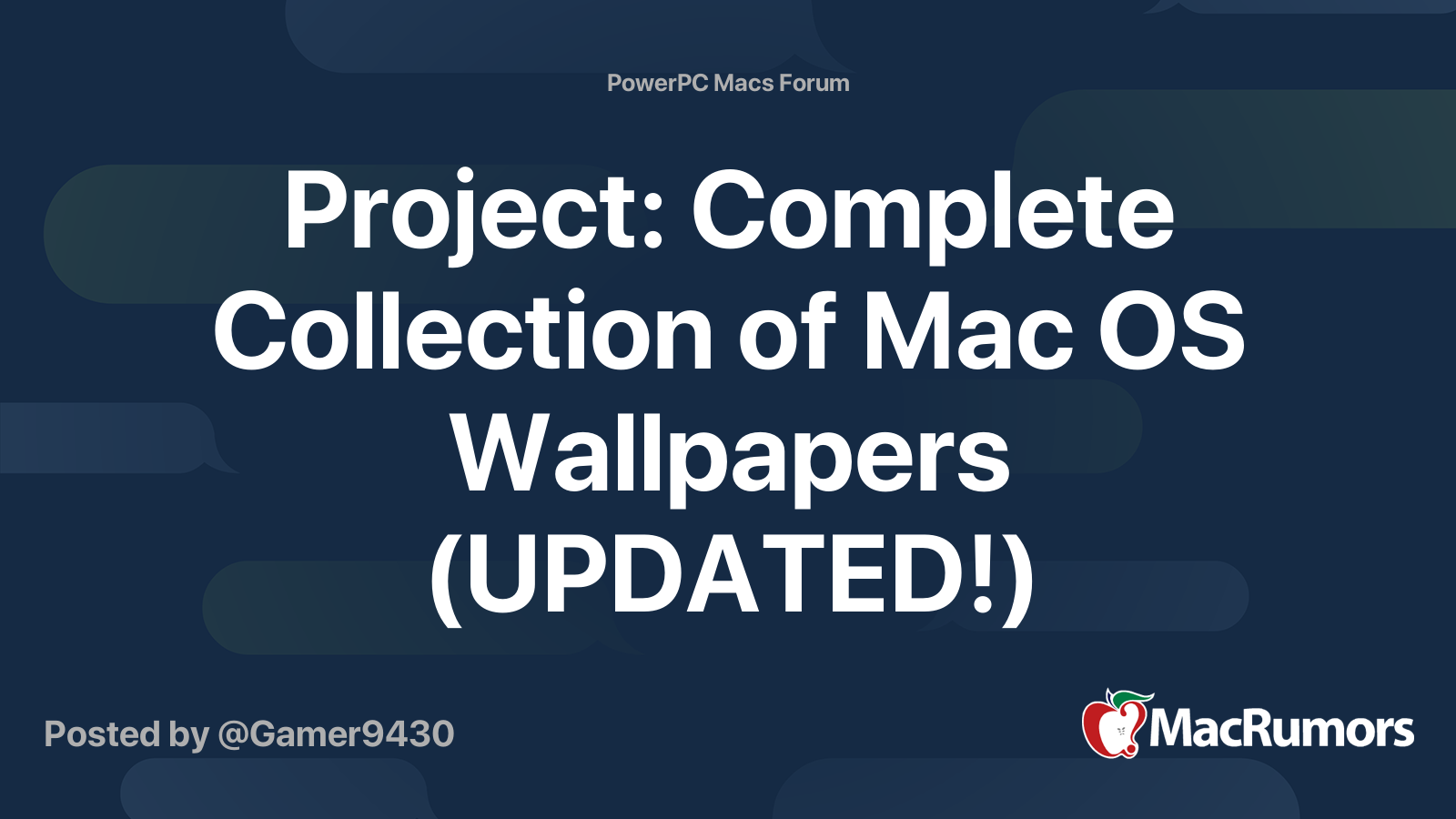 PowerPC Macs Forum

Project: Complete Collection of Mac OS Wallpapers (UPDATED!)

Posted by @Gamer9430

MacRumors